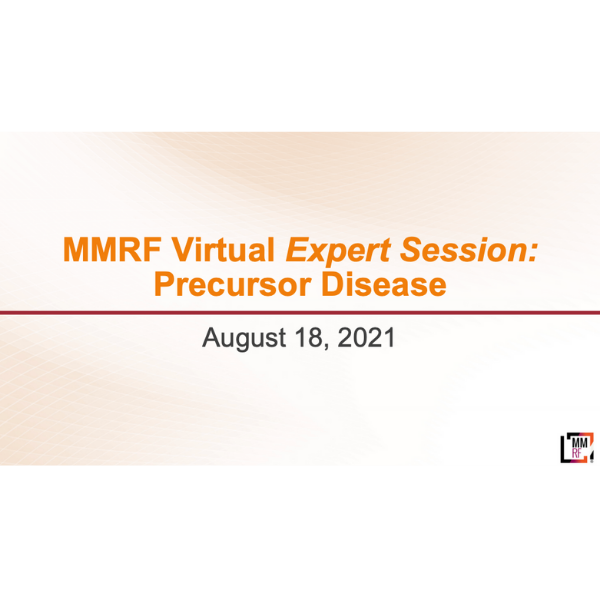 MMRF Virtual Expert Session: Precursor Disease

August 18, 2021

MM
RF